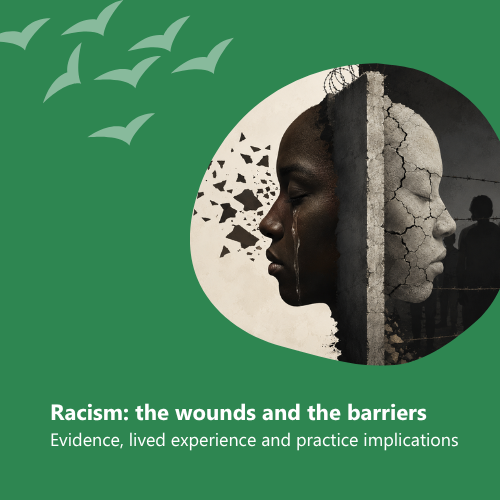 Racism: the wounds and the barriers

Evidence, lived experience and practice implications